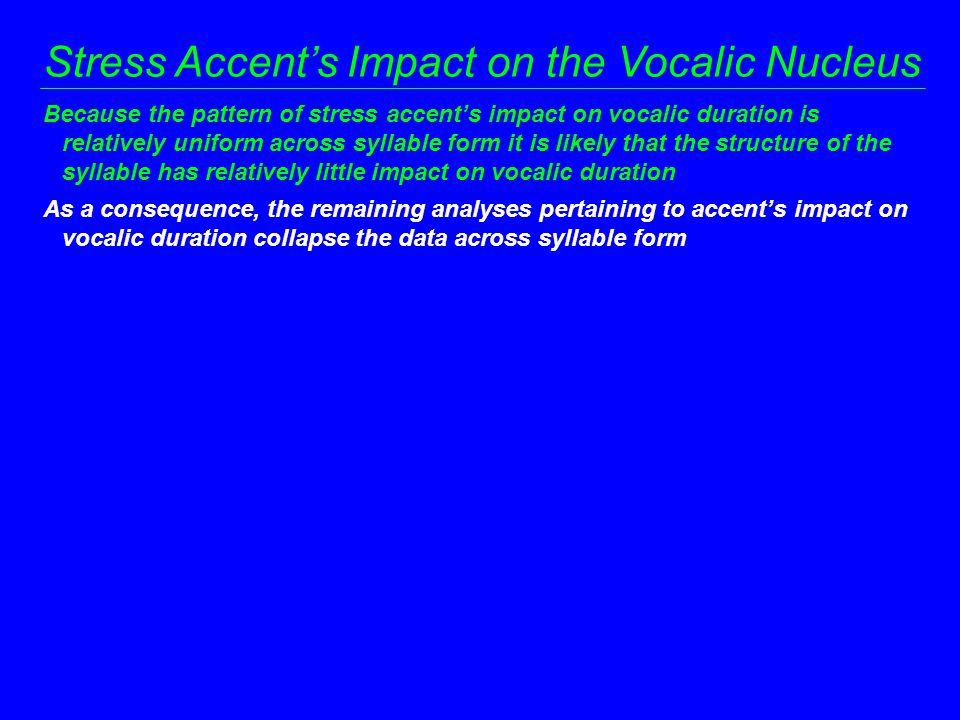 Stress Accent’s Impact on the Vocalic Nucleus

Because the pattern of stress accent’s impact on vocalic duration is relatively uniform across syllable form it is likely that the structure of the syllable has relatively little impact on vocalic duration

As a consequence, the remaining analyses pertaining to accent’s impact on vocalic duration collapse the data across syllable form